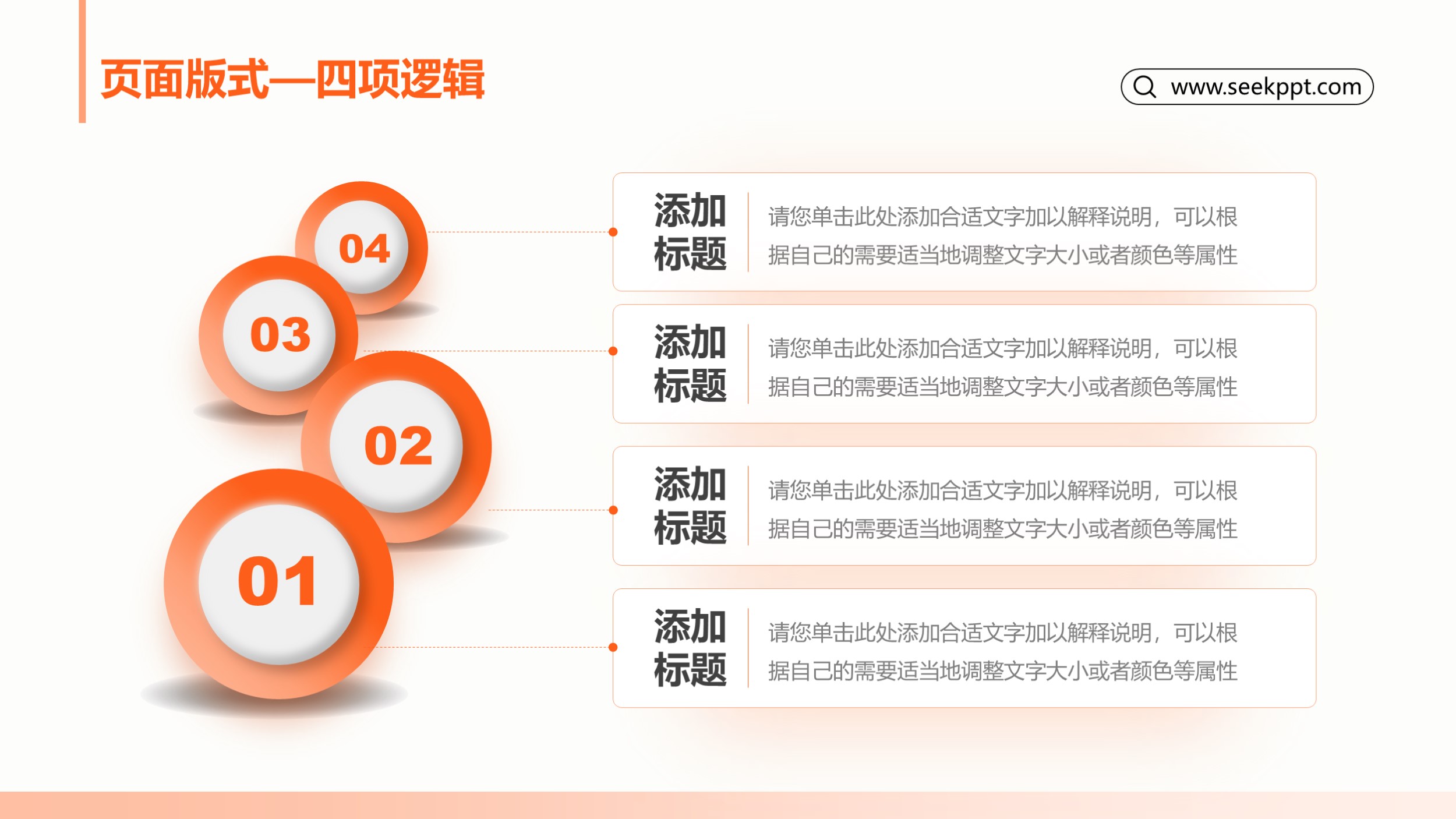 页面版式—四项逻辑

www.seekppt.com

04

03

02

01

添加标题

请您单击此处添加合适文字加以解释说明，可以根据自己的需要适当地调整文字大小或者颜色等属性

添加标题

请您单击此处添加合适文字加以解释说明，可以根据自己的需要适当地调整文字大小或者颜色等属性

添加标题

请您单击此处添加合适文字加以解释说明，可以根据自己的需要适当地调整文字大小或者颜色等属性

添加标题

请您单击此处添加合适文字加以解释说明，可以根据自己的需要适当地调整文字大小或者颜色等属性